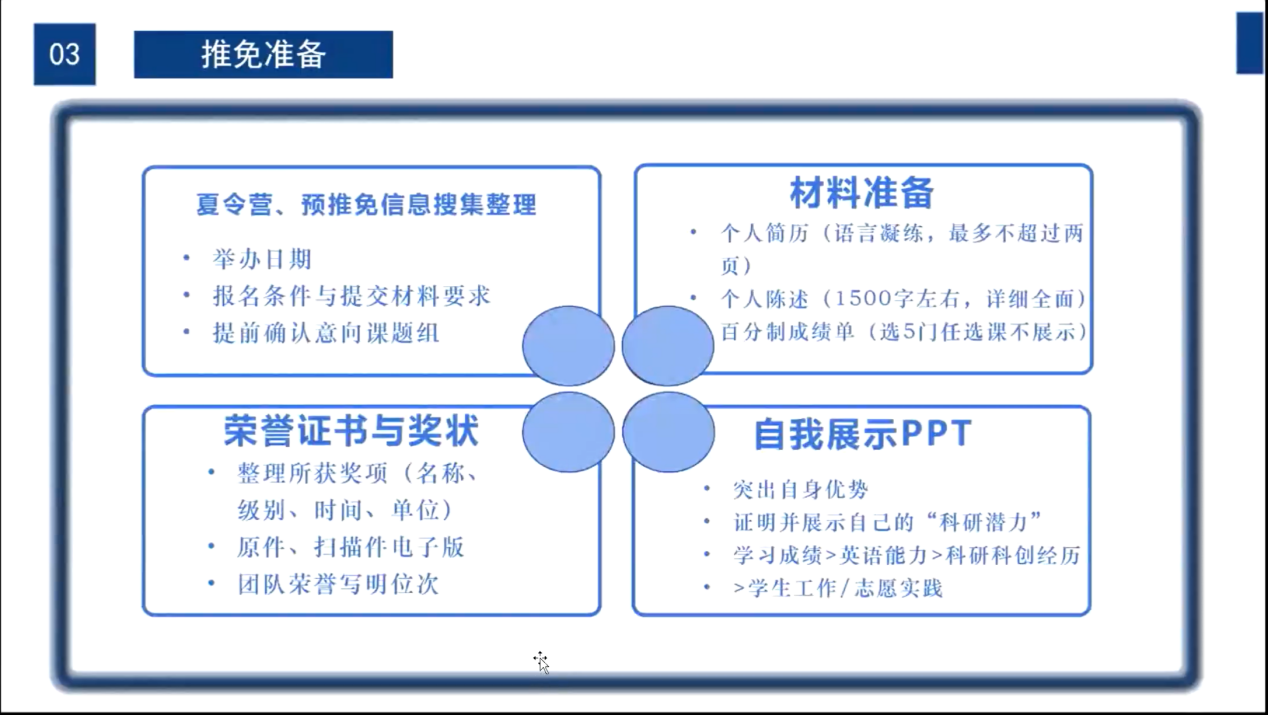 03

推免准备

夏令营、预推免信息搜集整理

• 举办日期
• 报名条件与提交材料要求
• 提前确认意向课题组

材料准备

• 个人简历（语言凝练，最多不超过两页）
• 个人陈述（1500字左右，详细全面）
百分制成绩单（选5门任选课不展示）

荣誉证书与奖状

• 整理所获奖项（名称、级别、时间、单位）
• 原件、扫描件电子版
• 团队荣誉写明位次

自我展示PPT

• 突出自身优势
• 证明并展示自己的“科研潜力”
• 学习成绩>英语能力>科研科创经历
• >学生工作/志愿实践